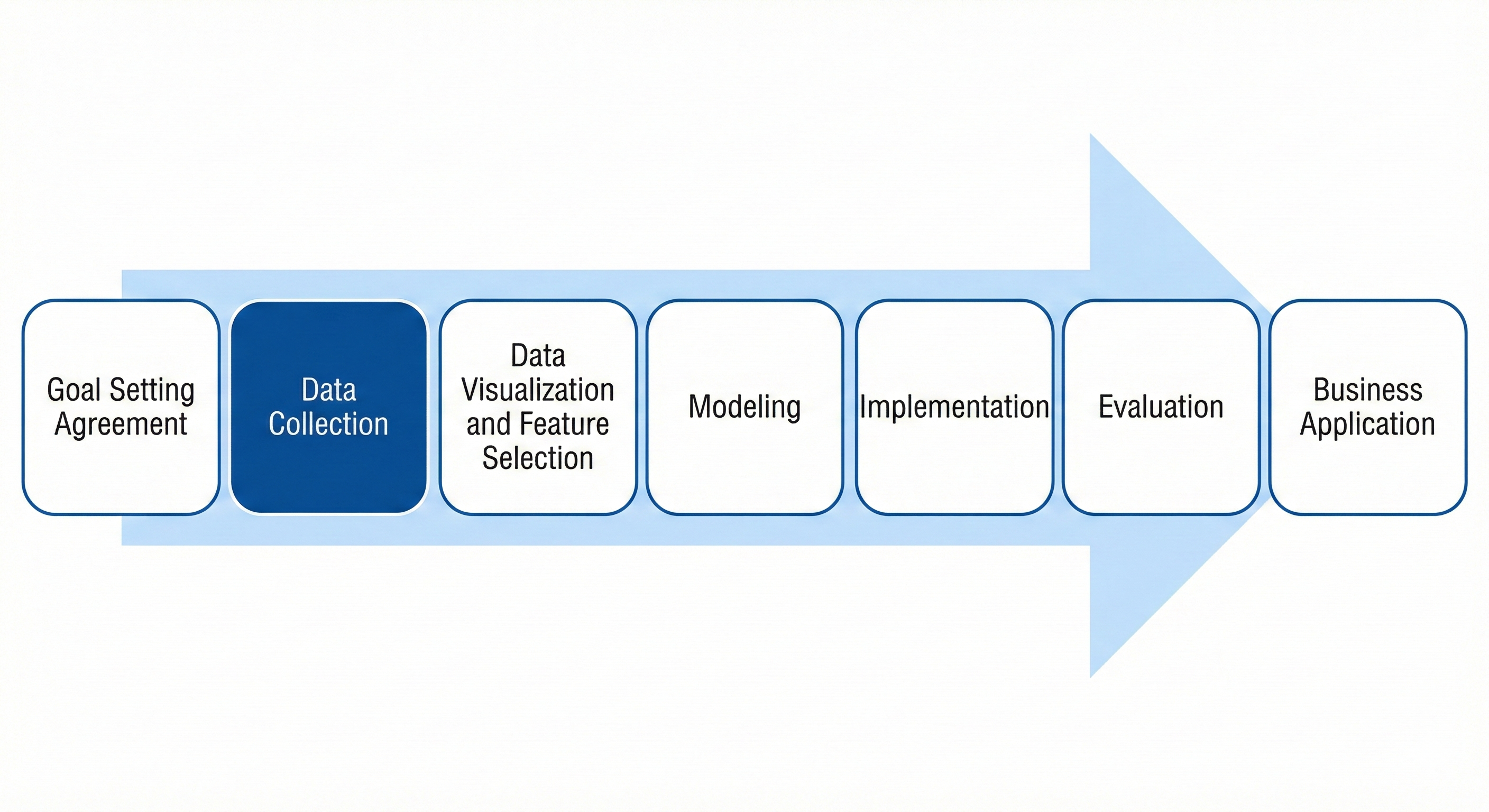 Goal Setting Agreement

Data Collection

Data Visualization and Feature Selection

Modeling

Implementation

Evaluation

Business Application